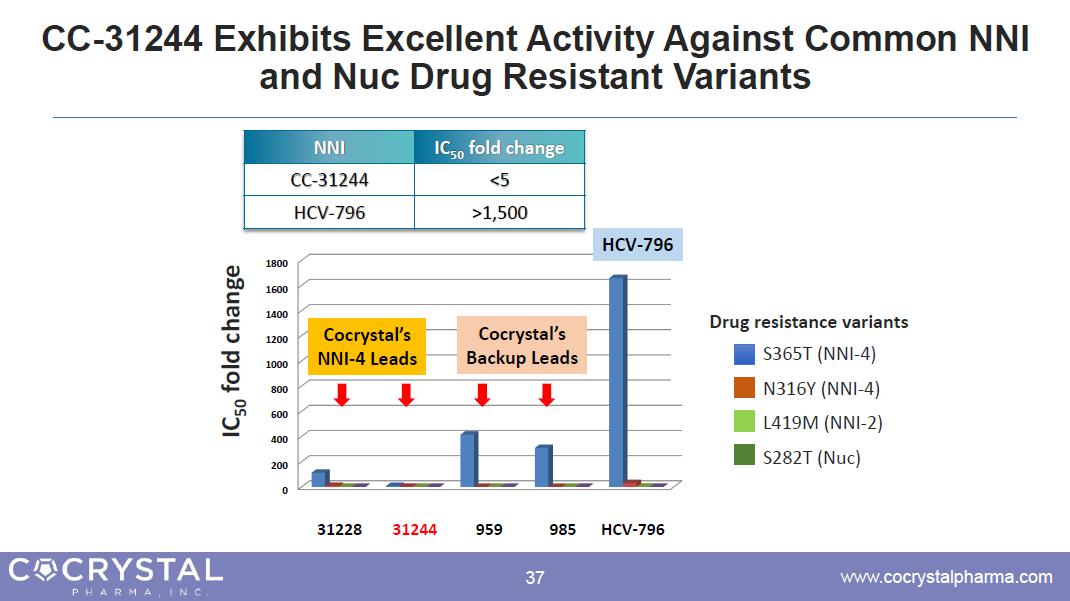 CC-31244 Exhibits Excellent Activity Against Common NNI and Nuc Drug Resistant Variants

| NNI | $IC_{50}$ fold change |
|---|---|
| CC-31244 | <5 |
| HCV-796 | >1,500 |

HCV-796

$IC_{50}$ fold change

1800
1600
1400
1200
1000
800
600
400
200
0

Cocrystal's NNI-4 Leads

Cocrystal's Backup Leads

31228 31244 959 985 HCV-796

Drug resistance variants
S365T (NNI-4)
N316Y (NNI-4)
L419M (NNI-2)
S282T (Nuc)

COCRYSTAL PHARMA, INC.

37

www.cocrystalpharma.com